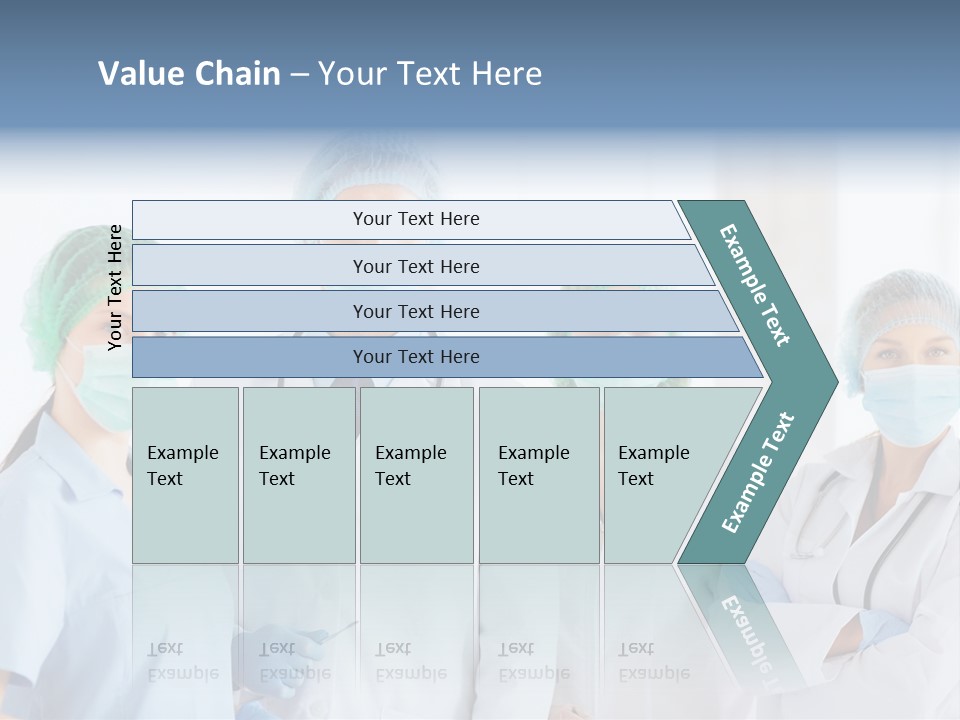 Value Chain – Your Text Here

Your Text Here

Your Text Here

Your Text Here

Your Text Here

Your Text Here

Example Text

Example Text

Example Text

Example Text

Example Text

Example Text

Example Text